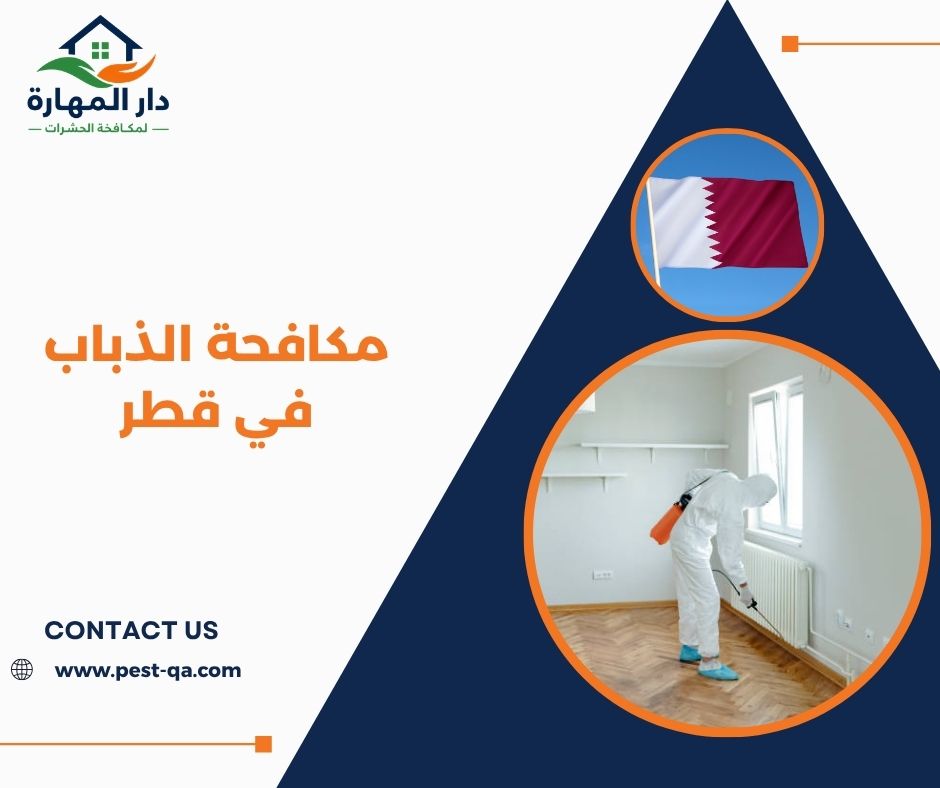 دار المهارة
لمكافحة الحشرات

مكافحة الذباب
في قطر

CONTACT US

www.pest-qa.com